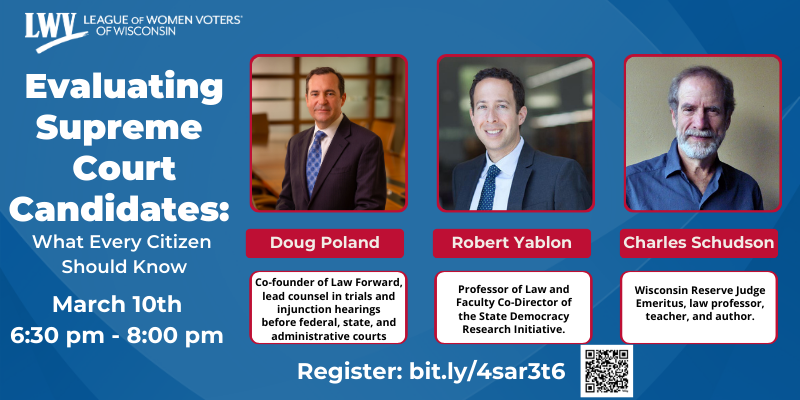 LWV LEAGUE OF WOMEN VOTERS® OF WISCONSIN

Evaluating Supreme Court Candidates:

What Every Citizen Should Know

March 10th
6:30 pm - 8:00 pm

Doug Poland

Co-founder of Law Forward, lead counsel in trials and injunction hearings before federal, state, and administrative courts

Robert Yablon

Professor of Law and Faculty Co-Director of the State Democracy Research Initiative.

Charles Schudson

Wisconsin Reserve Judge Emeritus, law professor, teacher, and author.

Register: bit.ly/4sar3t6